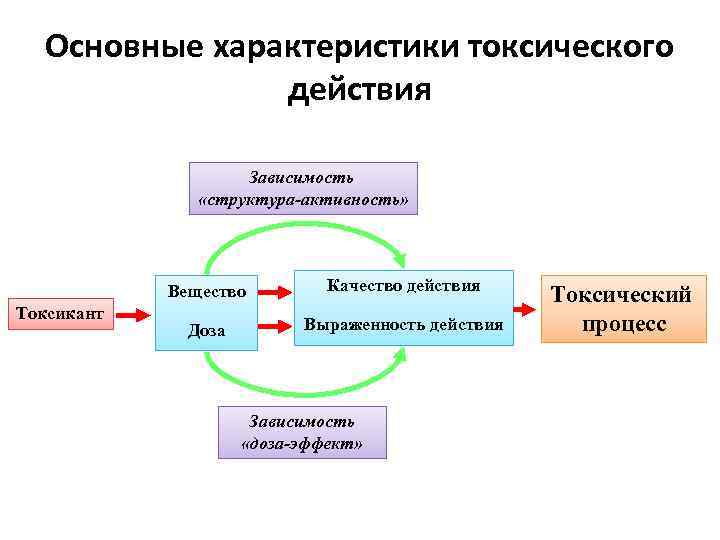 Основные характеристики токсического действия

Зависимость «структура-активность»

Токсикант

Вещество

Доза

Качество действия

Выраженность действия

Токсический процесс

Зависимость «доза-эффект»